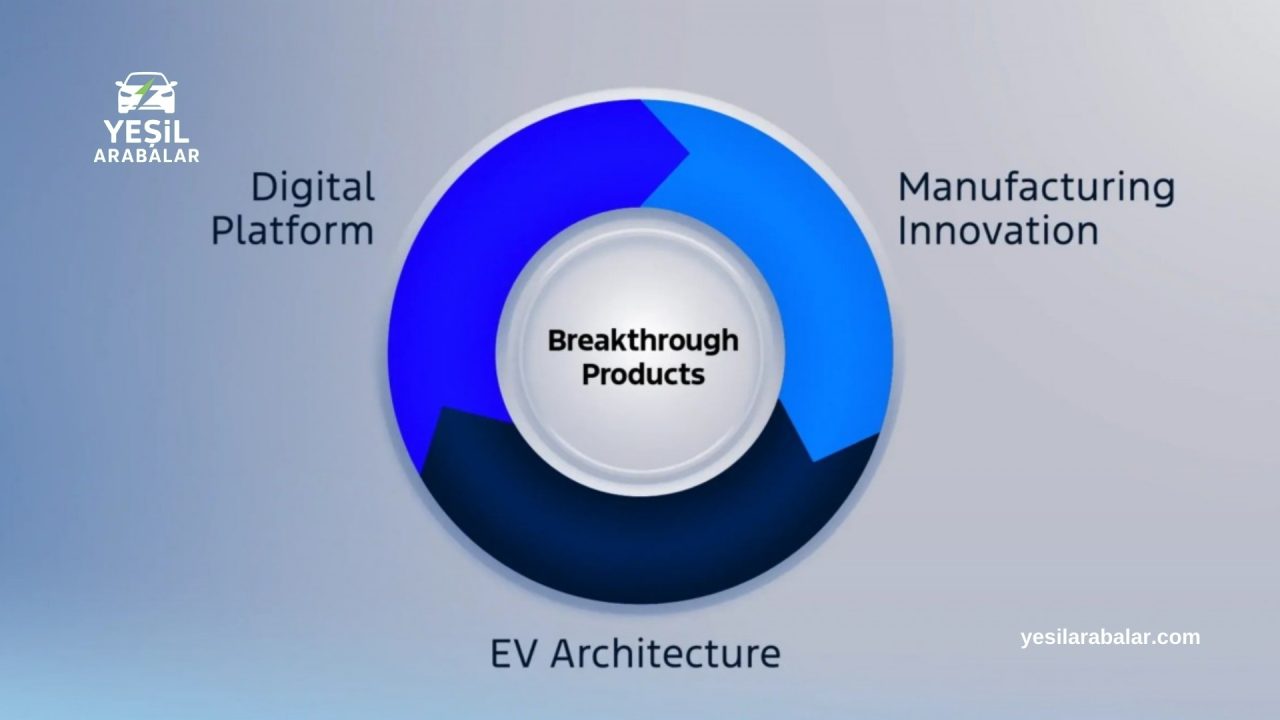 YEŞİL
ARABALAR

Digital Platform

Manufacturing Innovation

Breakthrough Products

EV Architecture

yesilarabalar.com